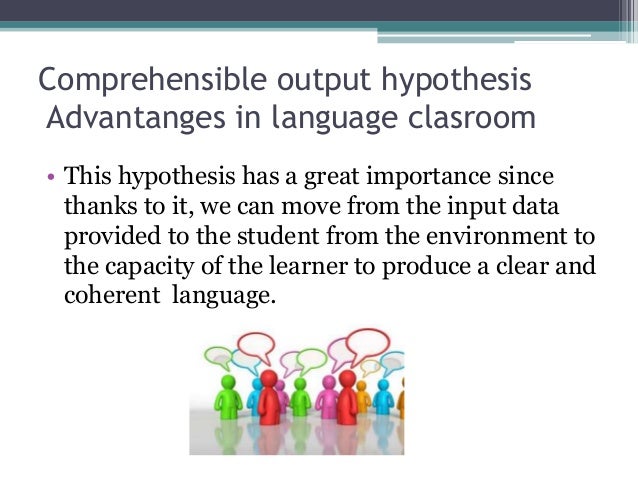 Comprehensible output hypothesis
Advantanges in language clasroom

• This hypothesis has a great importance since thanks to it, we can move from the input data provided to the student from the environment to the capacity of the learner to produce a clear and coherent language.